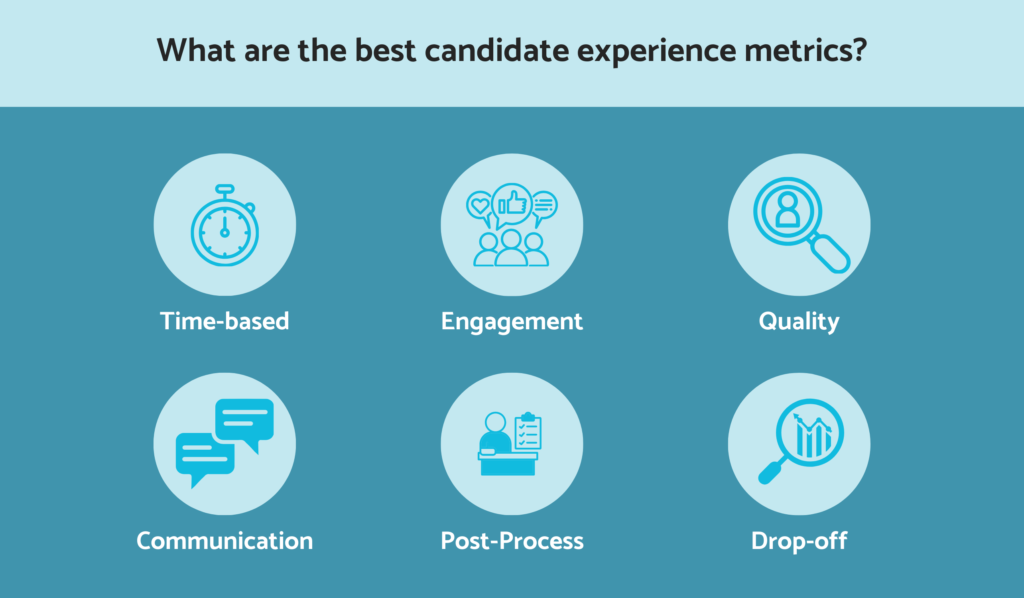 What are the best candidate experience metrics?

Time-based

Engagement

Quality

Communication

Post-Process

Drop-off